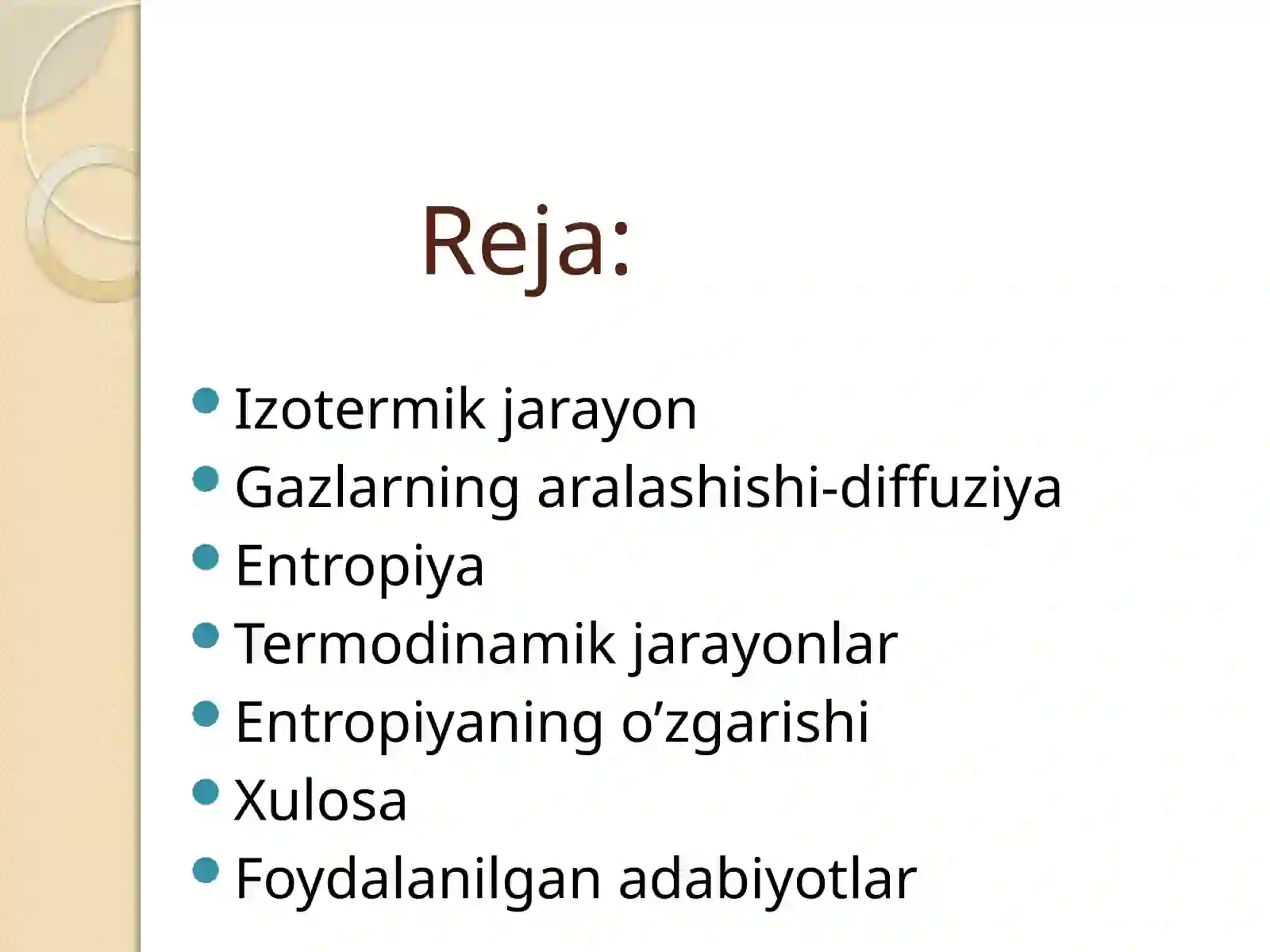 Reja:

- Izotermik jarayon
- Gazlarning aralashishi-diffuziya
- Entropiya
- Termodinamik jarayonlar
- Entropiyaning o’zgarishi
- Xulosa
- Foydalanilgan adabiyotlar